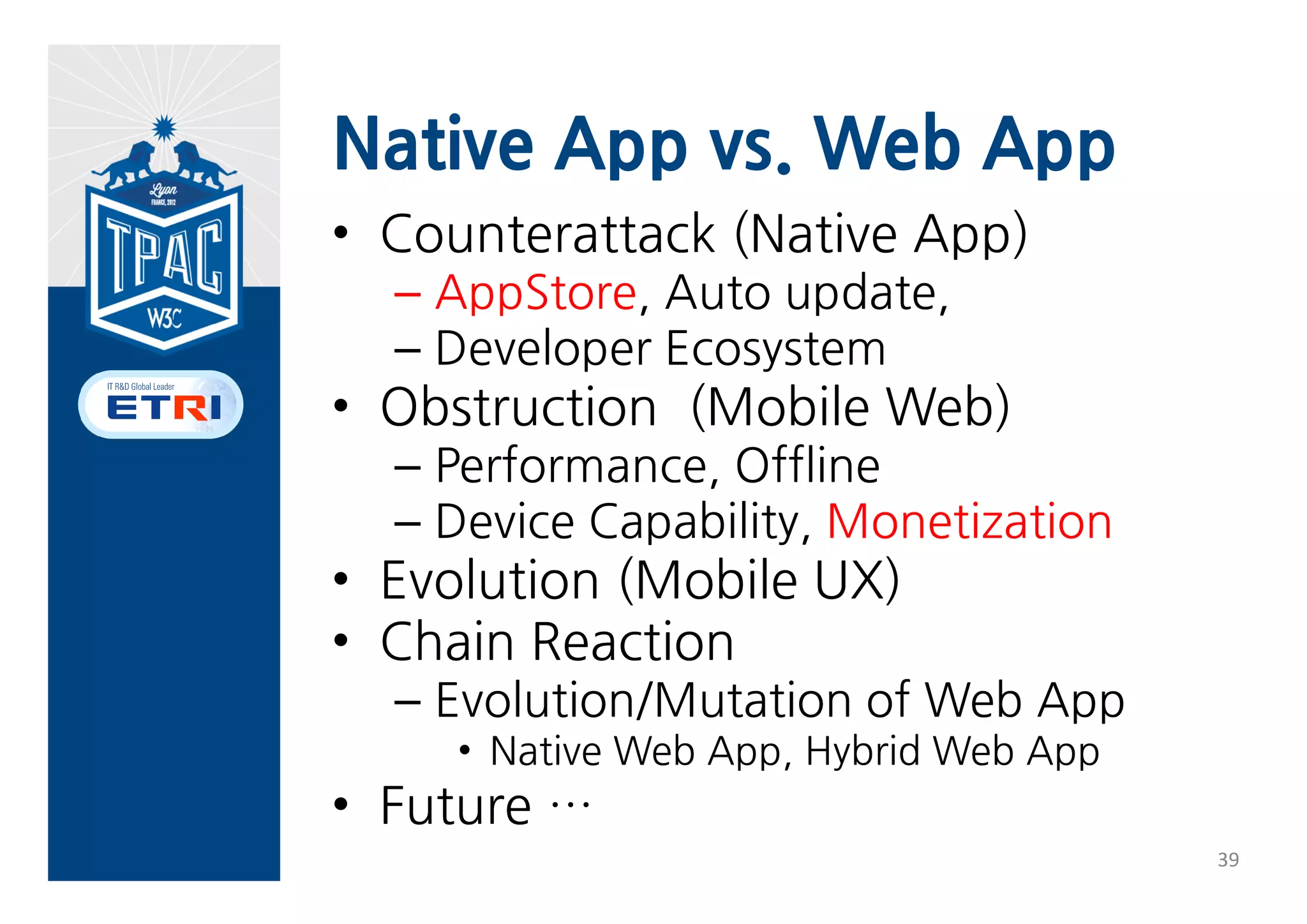 Lyon
FRANCE, 2012
TPAC
W3C

IT R&D Global Leader
ETRI

Native App vs. Web App

• Counterattack (Native App)
– AppStore, Auto update,
– Developer Ecosystem
• Obstruction (Mobile Web)
– Performance, Offline
– Device Capability, Monetization
• Evolution (Mobile UX)
• Chain Reaction
– Evolution/Mutation of Web App
• Native Web App, Hybrid Web App
• Future …

39